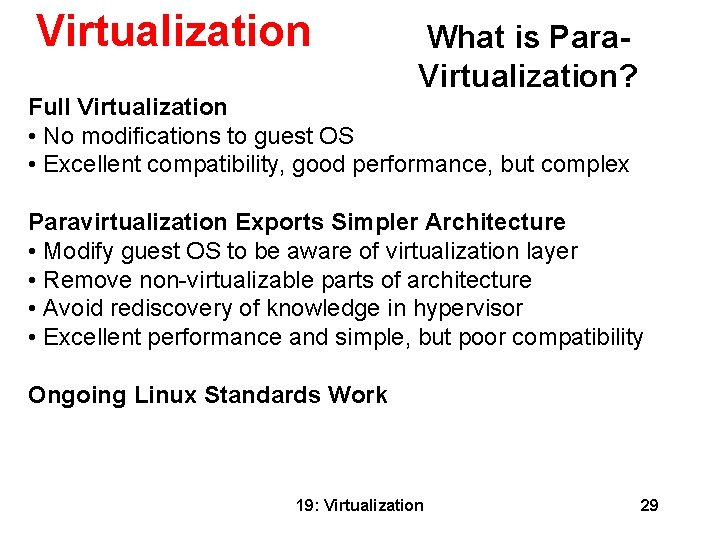 Virtualization

What is Para-Virtualization?

Full Virtualization
• No modifications to guest OS
• Excellent compatibility, good performance, but complex

Paravirtualization Exports Simpler Architecture
• Modify guest OS to be aware of virtualization layer
• Remove non-virtualizable parts of architecture
• Avoid rediscovery of knowledge in hypervisor
• Excellent performance and simple, but poor compatibility

Ongoing Linux Standards Work

19: Virtualization

29